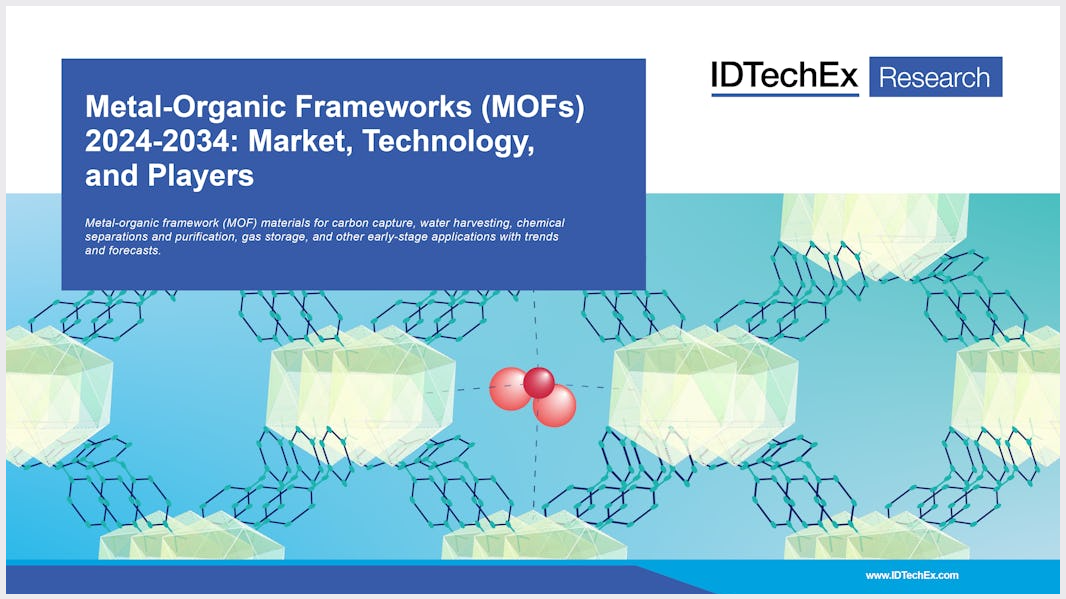 IDTechEx Research

Metal-Organic Frameworks (MOFs) 2024-2034: Market, Technology, and Players

Metal-organic framework (MOF) materials for carbon capture, water harvesting, chemical separations and purification, gas storage, and other early-stage applications with trends and forecasts.

www.IDTechEx.com